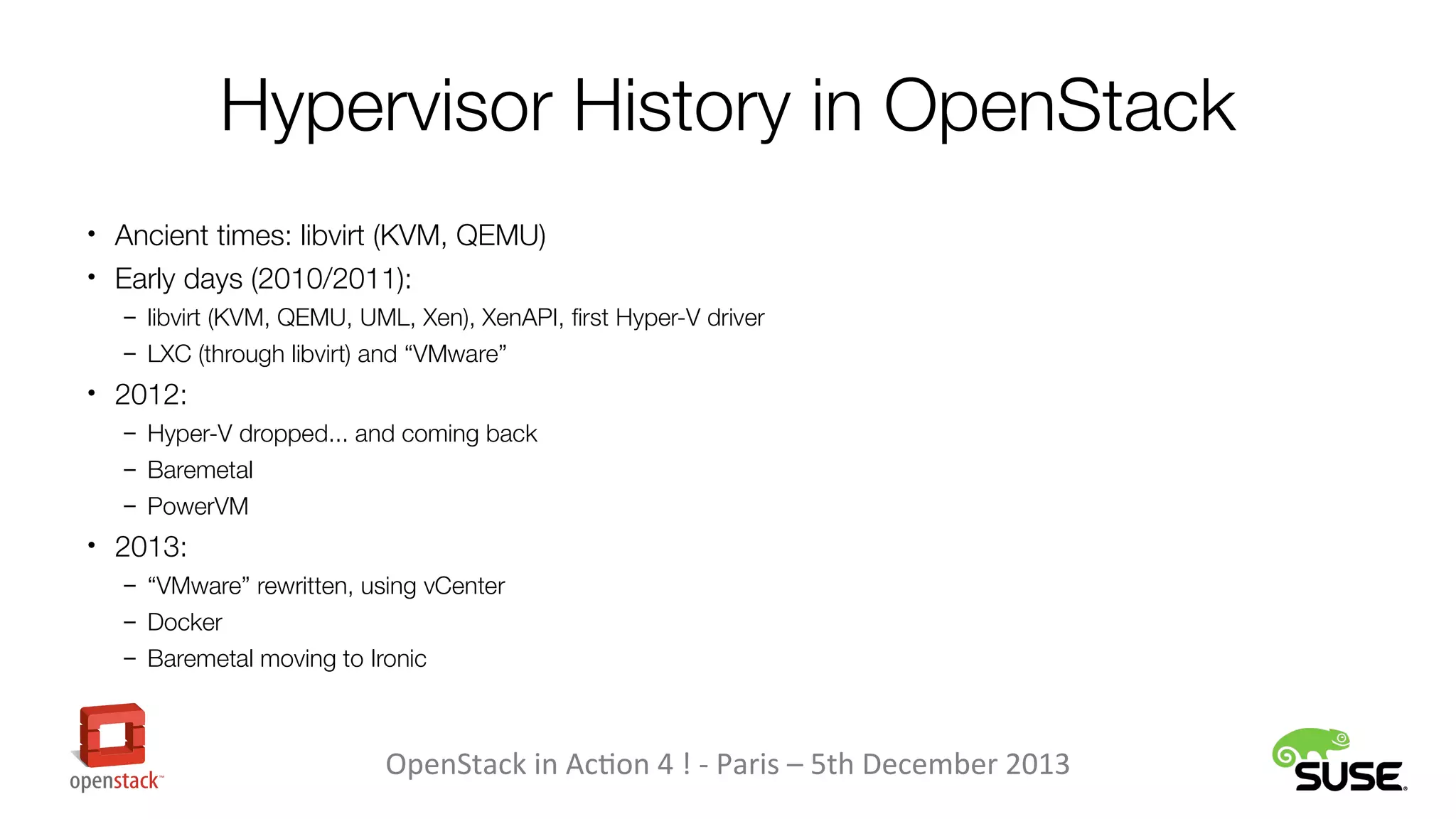 Hypervisor History in OpenStack

• Ancient times: libvirt (KVM, QEMU)
• Early days (2010/2011):
  – libvirt (KVM, QEMU, UML, Xen), XenAPI, first Hyper-V driver
  – LXC (through libvirt) and “VMware”
• 2012:
  – Hyper-V dropped... and coming back
  – Baremetal
  – PowerVM
• 2013:
  – “VMware” rewritten, using vCenter
  – Docker
  – Baremetal moving to Ironic

openstack™

OpenStack in Action 4 ! - Paris – 5th December 2013

SUSE.